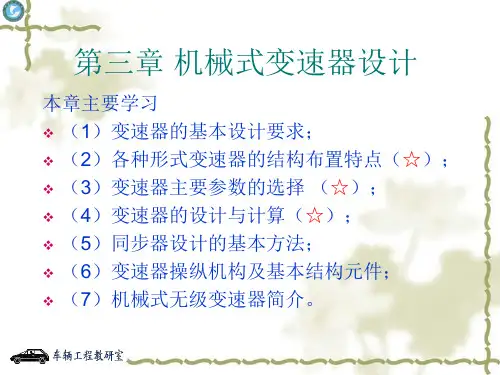 第三章 机械式变速器设计

本章主要学习

❖ （1）变速器的基本设计要求；
❖ （2）各种形式变速器的结构布置特点（☆）；
❖ （3）变速器主要参数的选择 （☆）；
❖ （4）变速器的设计与计算（☆）；
❖ （5）同步器设计的基本方法；
❖ （6）变速器操纵机构及基本结构元件；
❖ （7）机械式无级变速器简介。

车辆工程教研室